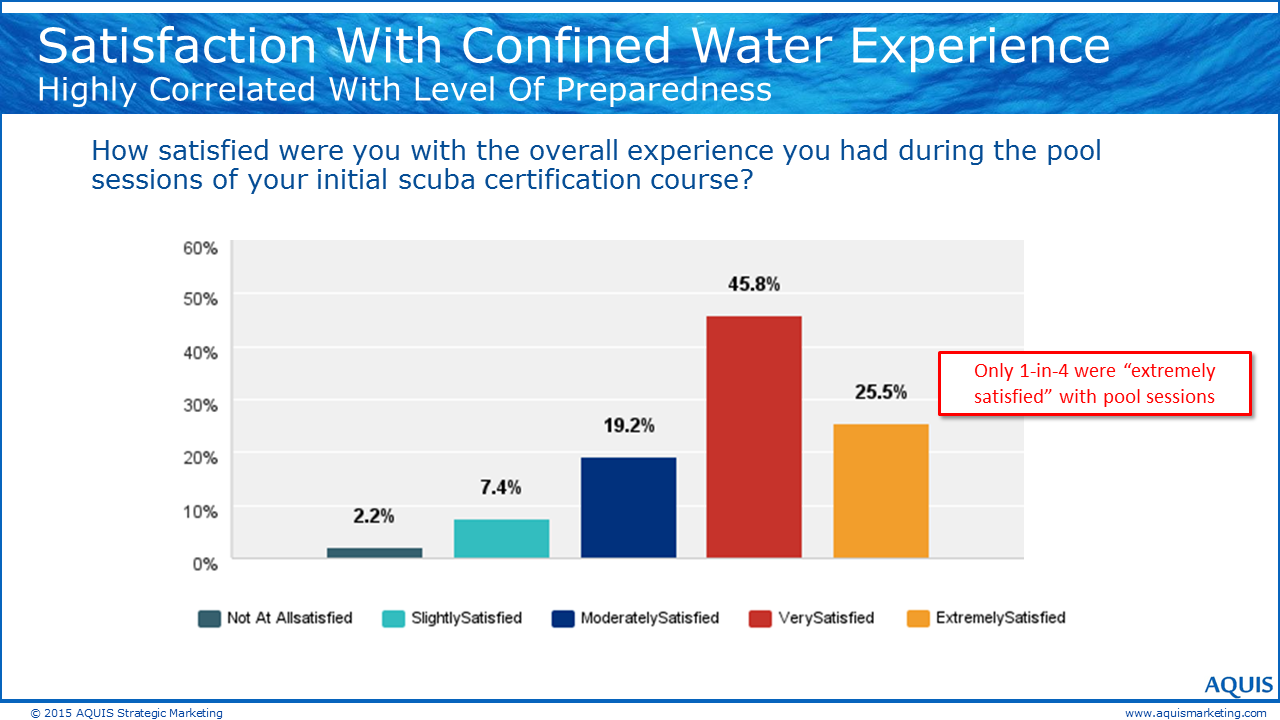 Satisfaction With Confined Water Experience
Highly Correlated With Level Of Preparedness

How satisfied were you with the overall experience you had during the pool sessions of your initial scuba certification course?

60%
50%
40%
30%
20%
10%
0%

2.2%
7.4%
19.2%
45.8%
25.5%

Only 1-in-4 were “extremely satisfied” with pool sessions

Not At Allsatisfied
SlightlySatisfied
ModeratelySatisfied
VerySatisfied
ExtremelySatisfied

AQUIS

© 2015 AQUIS Strategic Marketing
www.aquismarketing.com